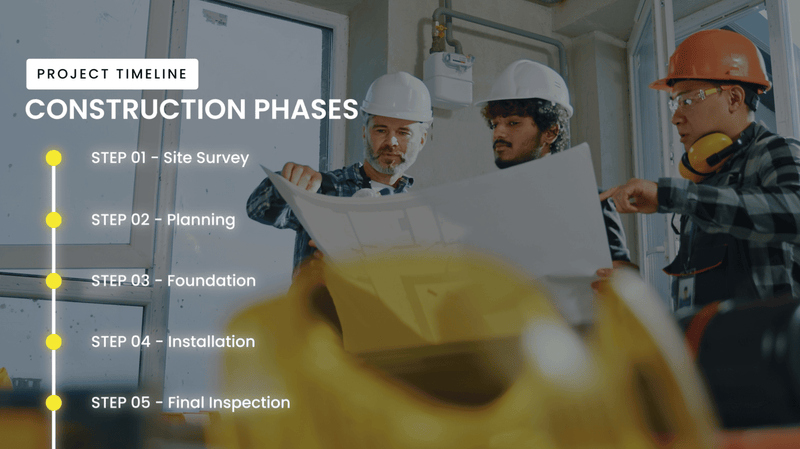 PROJECT TIMELINE

CONSTRUCTION PHASES

STEP 01 - Site Survey

STEP 02 - Planning

STEP 03 - Foundation

STEP 04 - Installation

STEP 05 - Final Inspection